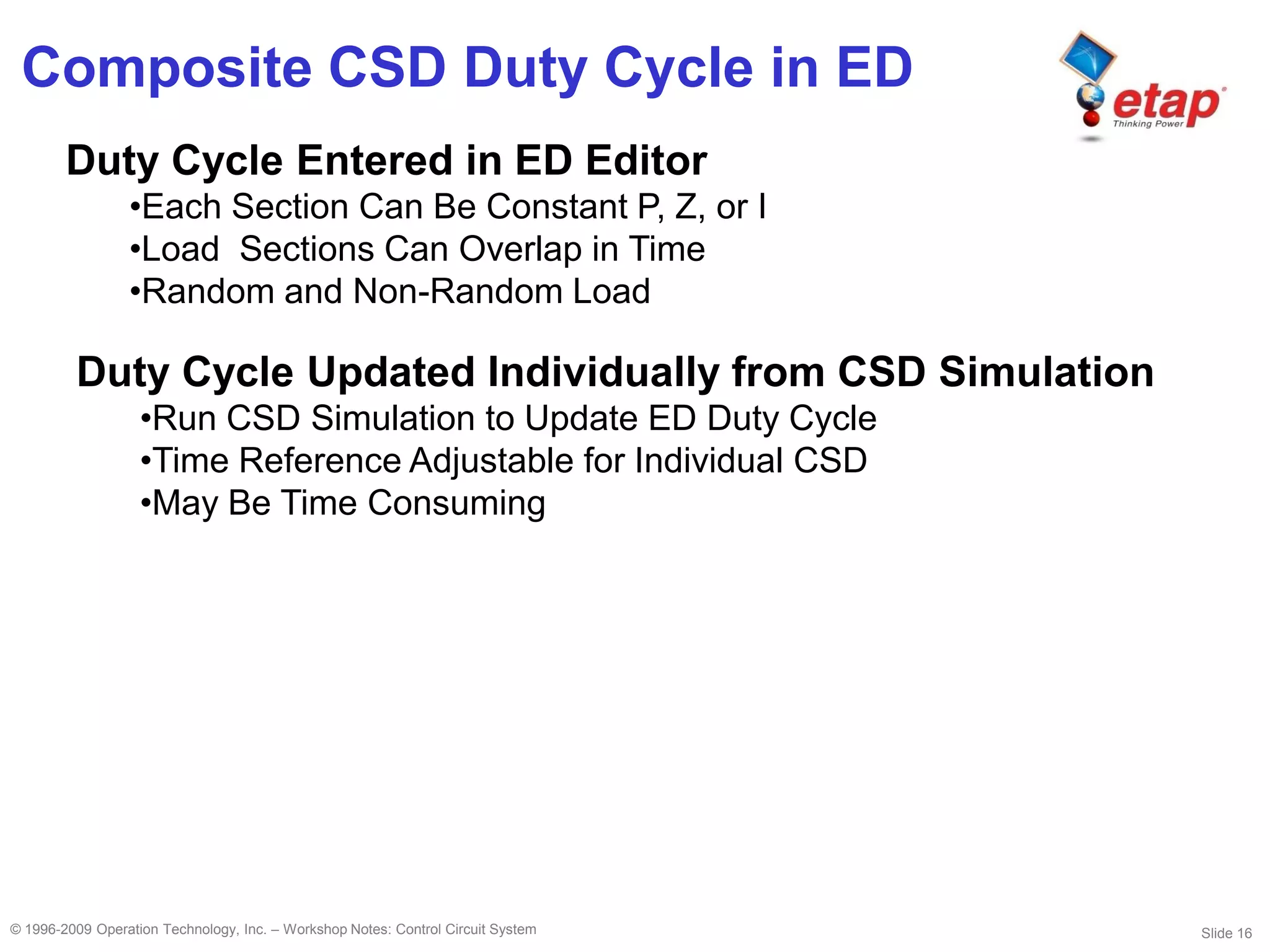 Composite CSD Duty Cycle in ED

etap
Thinking Power

Duty Cycle Entered in ED Editor
•Each Section Can Be Constant P, Z, or I
•Load Sections Can Overlap in Time
•Random and Non-Random Load

Duty Cycle Updated Individually from CSD Simulation
•Run CSD Simulation to Update ED Duty Cycle
•Time Reference Adjustable for Individual CSD
•May Be Time Consuming

© 1996-2009 Operation Technology, Inc. – Workshop Notes: Control Circuit System

Slide 16